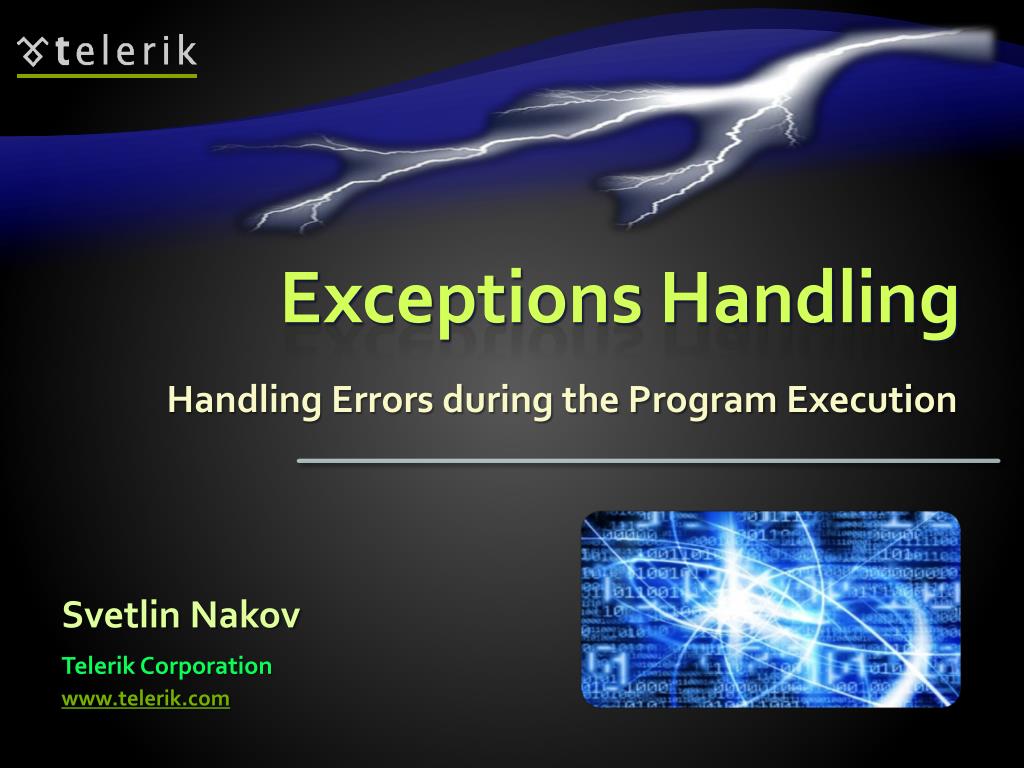 telerik

Exceptions Handling

Handling Errors during the Program Execution

Svetlin Nakov

Telerik Corporation

www.telerik.com